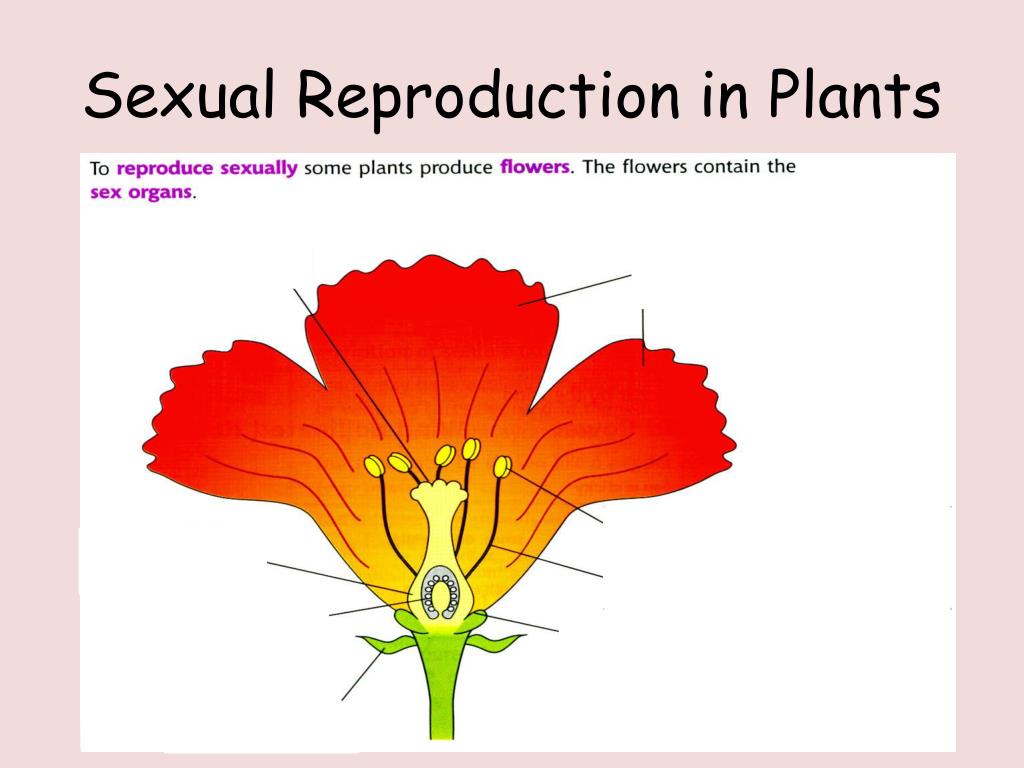 Sexual Reproduction in Plants

To reproduce sexually some plants produce flowers. The flowers contain the sex organs.